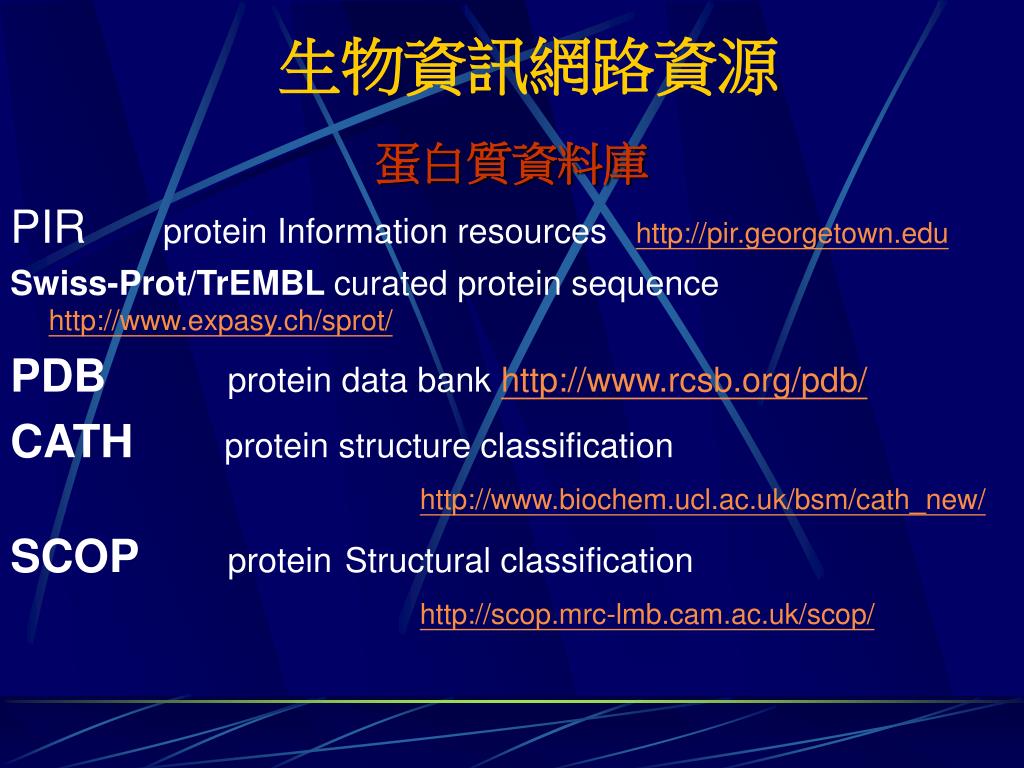 生物資訊網路資源

蛋白質資料庫

PIR protein Information resources http://pir.georgetown.edu

Swiss-Prot/TrEMBL curated protein sequence http://www.expasy.ch/sprot/

PDB protein data bank http://www.rcsb.org/pdb/

CATH protein structure classification http://www.biochem.ucl.ac.uk/bsm/cath_new/

SCOP protein Structural classification http://scop.mrc-lmb.cam.ac.uk/scop/